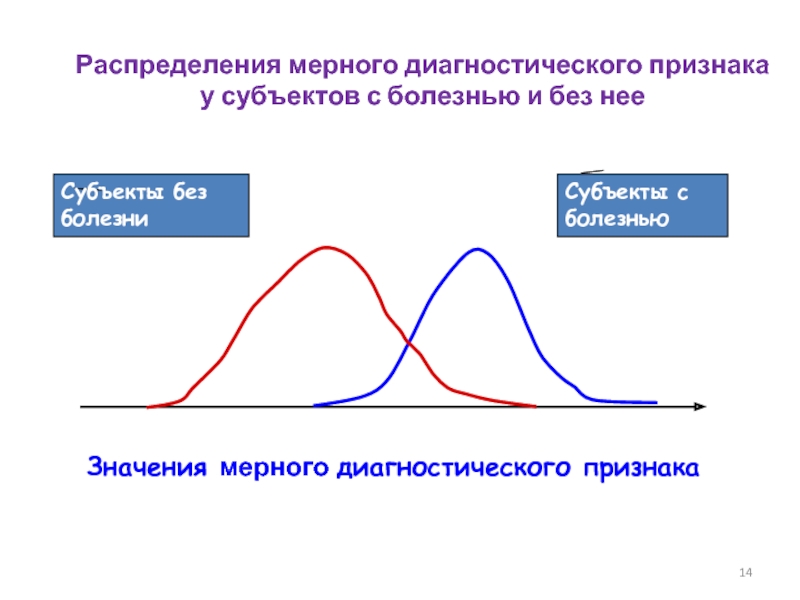 Распределения мерного диагностического признака у субъектов с болезнью и без нее

Субъекты без болезни

Субъекты с болезнью

Значения мерного диагностического признака

14